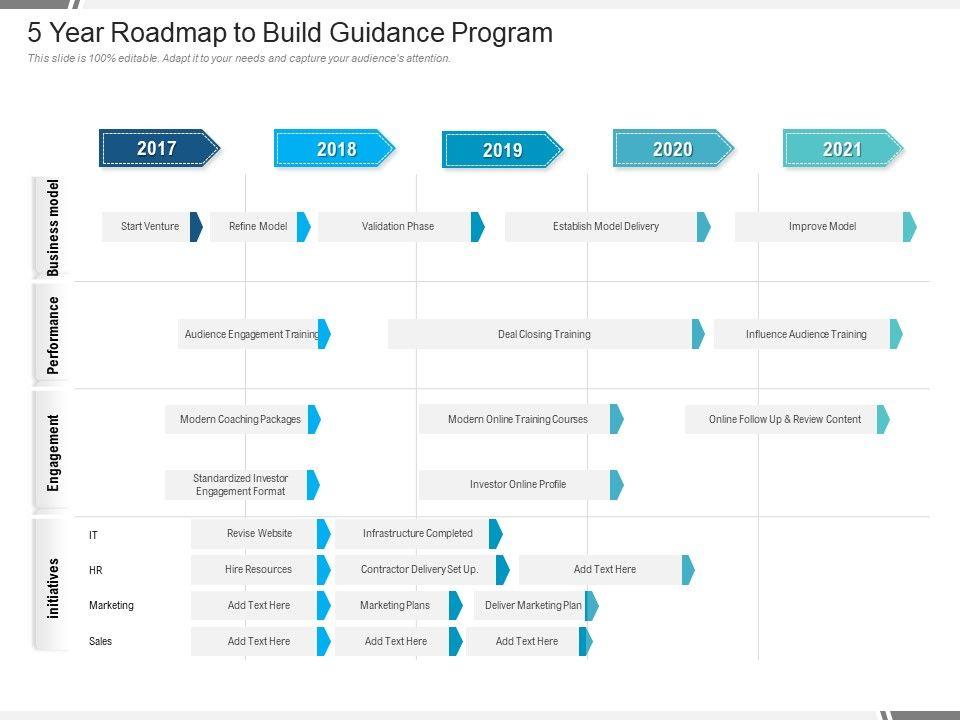 5 Year Roadmap to Build Guidance Program
This slide is 100% editable. Adapt it to your needs and capture your audience's attention.

2017
2018
2019
2020
2021

Business model
Start Venture
Refine Model
Validation Phase
Establish Model Delivery
Improve Model

Performance
Audience Engagement Training
Deal Closing Training
Influence Audience Training

Engagement
Modern Coaching Packages
Modern Online Training Courses
Online Follow Up & Review Content
Standardized Investor Engagement Format
Investor Online Profile

initiatives
IT
Revise Website
Infrastructure Completed
HR
Hire Resources
Contractor Delivery Set Up.
Add Text Here
Marketing
Add Text Here
Marketing Plans
Deliver Marketing Plan
Sales
Add Text Here
Add Text Here
Add Text Here